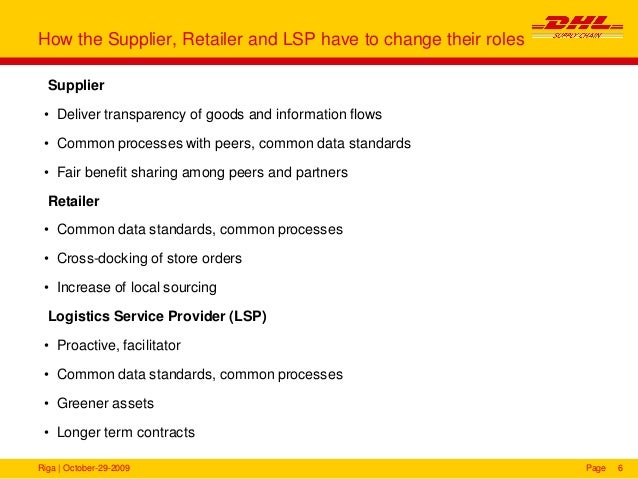 How the Supplier, Retailer and LSP have to change their roles

DHL
SUPPLY CHAIN

Supplier

• Deliver transparency of goods and information flows

• Common processes with peers, common data standards

• Fair benefit sharing among peers and partners

Retailer

• Common data standards, common processes

• Cross-docking of store orders

• Increase of local sourcing

Logistics Service Provider (LSP)

• Proactive, facilitator

• Common data standards, common processes

• Greener assets

• Longer term contracts

Riga | October-29-2009

Page 6